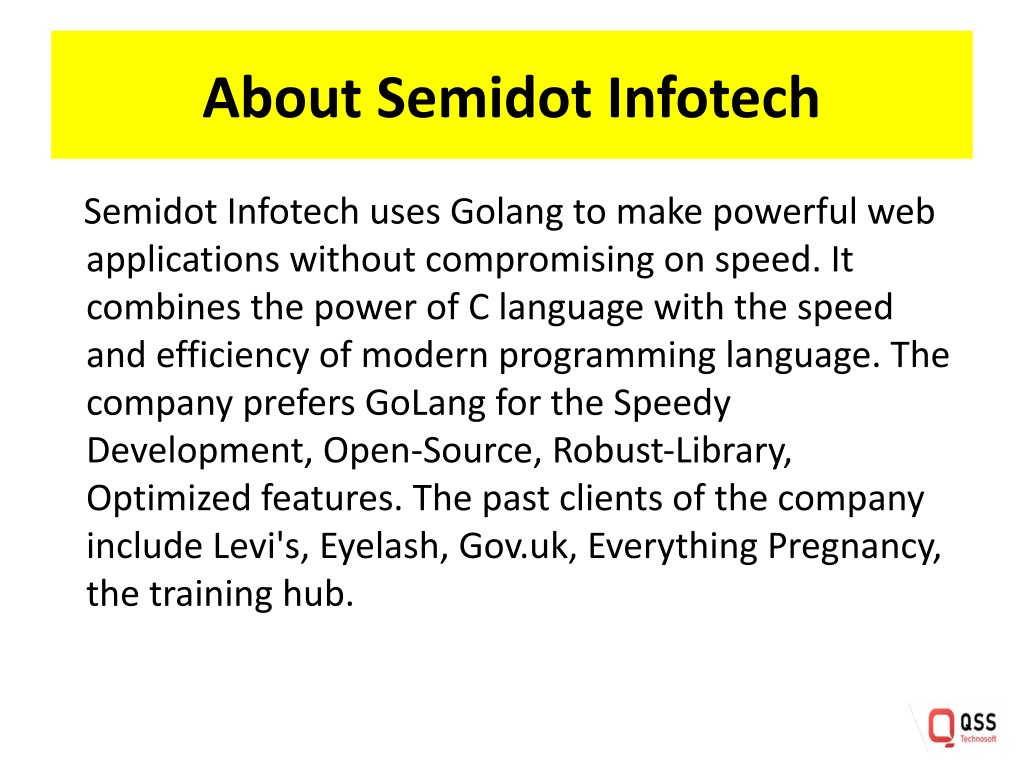 About Semidot Infotech

Semidot Infotech uses Golang to make powerful web applications without compromising on speed. It combines the power of C language with the speed and efficiency of modern programming language. The company prefers GoLang for the Speedy Development, Open-Source, Robust-Library, Optimized features. The past clients of the company include Levi's, Eyelash, Gov.uk, Everything Pregnancy, the training hub.

QSS Technosoft